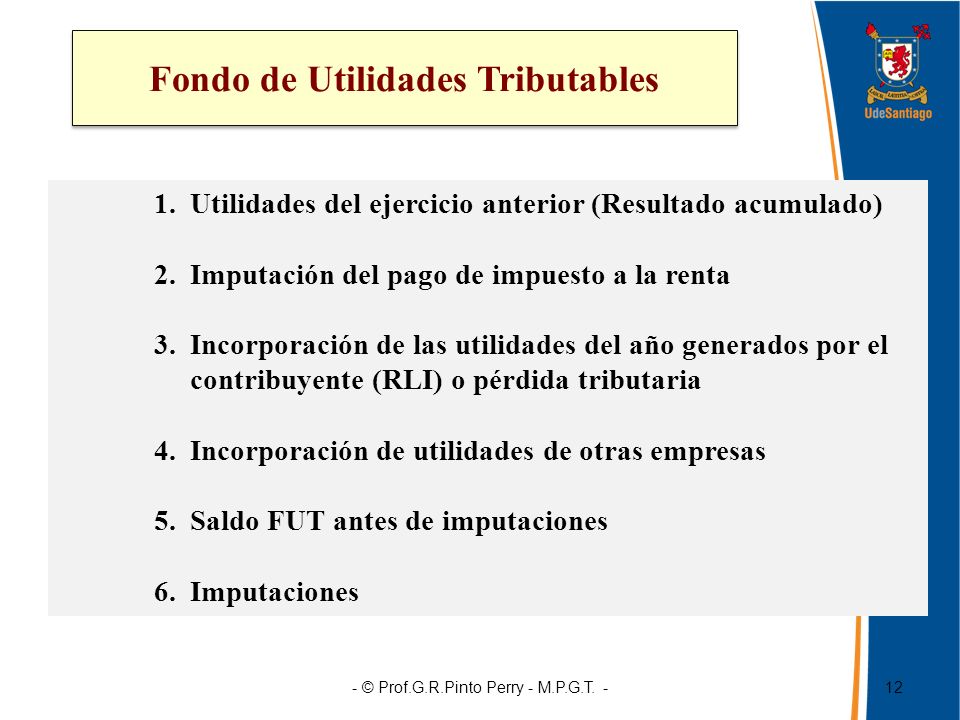 Fondo de Utilidades Tributables

UdeSantiago

1. Utilidades del ejercicio anterior (Resultado acumulado)

2. Imputación del pago de impuesto a la renta

3. Incorporación de las utilidades del año generados por el contribuyente (RLI) o pérdida tributaria

4. Incorporación de utilidades de otras empresas

5. Saldo FUT antes de imputaciones

6. Imputaciones

- © Prof.G.R.Pinto Perry - M.P.G.T. -

12